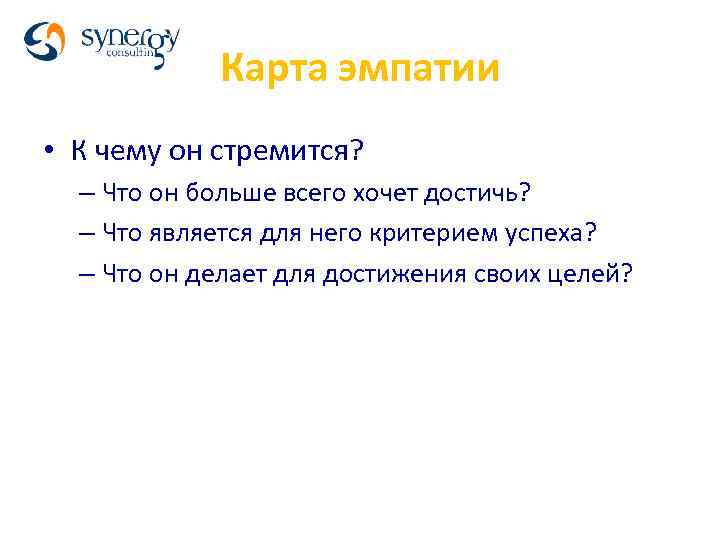 synergy
consulting

Карта эмпатии

• К чему он стремится?
– Что он больше всего хочет достичь?
– Что является для него критерием успеха?
– Что он делает для достижения своих целей?